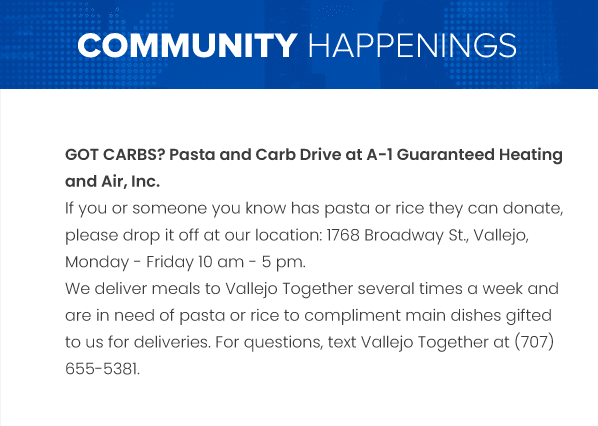 COMMUNITY HAPPENINGS

GOT CARBS? Pasta and Carb Drive at A-1 Guaranteed Heating and Air, Inc.

If you or someone you know has pasta or rice they can donate, please drop it off at our location: 1768 Broadway St., Vallejo, Monday - Friday 10 am - 5 pm.

We deliver meals to Vallejo Together several times a week and are in need of pasta or rice to compliment main dishes gifted to us for deliveries. For questions, text Vallejo Together at (707) 655-5381.